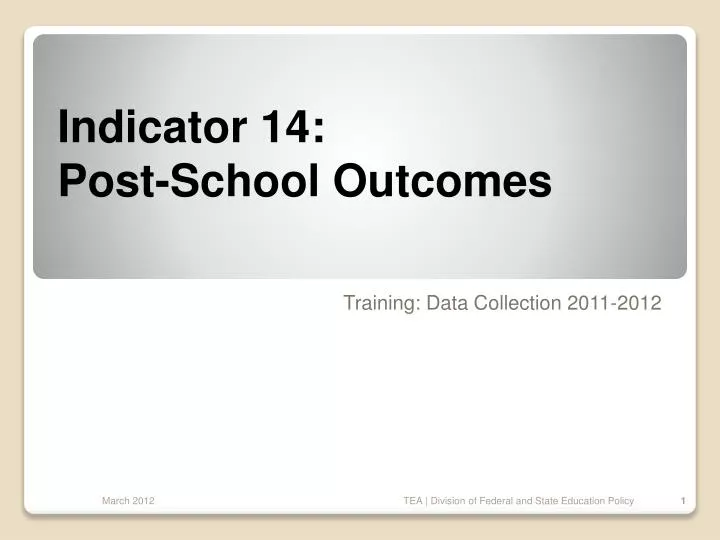 Indicator 14:
Post-School Outcomes

Training: Data Collection 2011-2012

March 2012

TEA | Division of Federal and State Education Policy

1